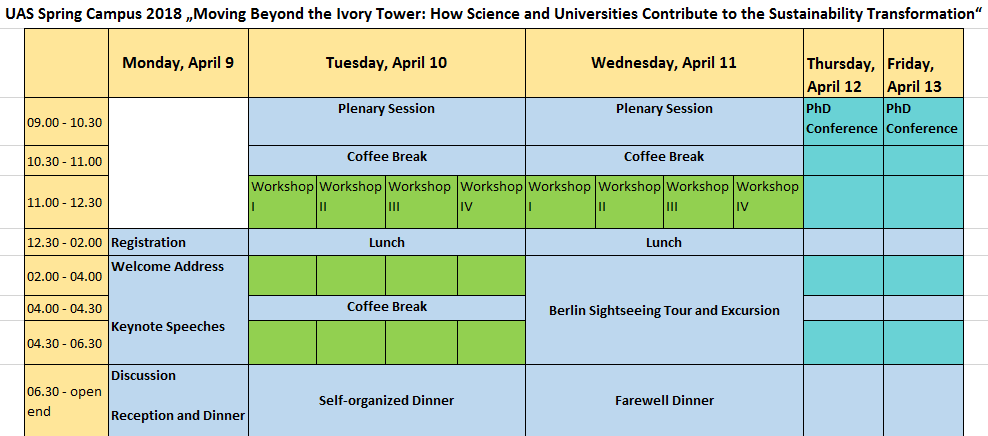 UAS Spring Campus 2018 „Moving Beyond the Ivory Tower: How Science and Universities Contribute to the Sustainability Transformation“

| | Monday, April 9 | Tuesday, April 10 | | | | Wednesday, April 11 | | | | Thursday, April 12 | Friday, April 13 |
|---|---|---|---|---|---|---|---|---|---|---|---|
| 09.00 - 10.30 | | Plenary Session | | | | Plenary Session | | | | PhD Conference | PhD Conference |
| 10.30 - 11.00 | | Coffee Break | | | | Coffee Break | | | | | |
| 11.00 - 12.30 | | Workshop I | Workshop II | Workshop III | Workshop IV | Workshop I | Workshop II | Workshop III | Workshop IV | | |
| 12.30 - 02.00 | Registration | Lunch | | | | Lunch | | | | | |
| 02.00 - 04.00 | Welcome Address | | | | | Berlin Sightseeing Tour and Excursion | | | | | |
| 04.00 - 04.30 | | Coffee Break | | | | | | | | | |
| 04.30 - 06.30 | Keynote Speeches | | | | | | | | | | |
| 06.30 - open end | Discussion Reception and Dinner | Self-organized Dinner | | | | Farewell Dinner | | | | | |